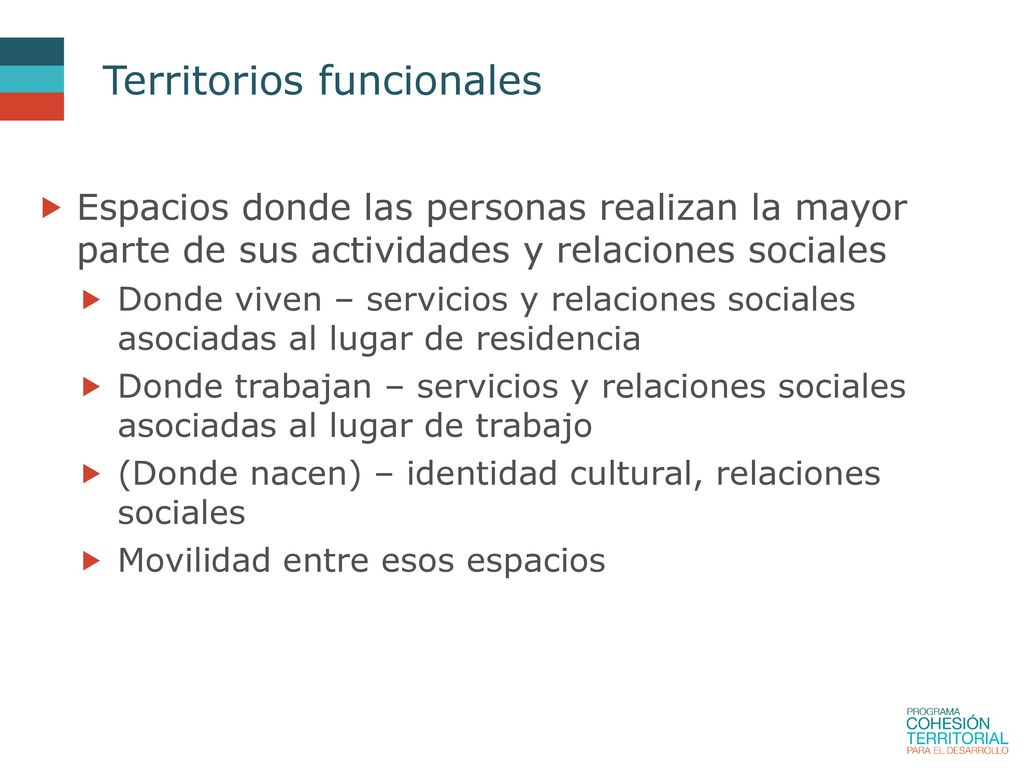 Territorios funcionales

Espacios donde las personas realizan la mayor parte de sus actividades y relaciones sociales

Donde viven – servicios y relaciones sociales asociadas al lugar de residencia

Donde trabajan – servicios y relaciones sociales asociadas al lugar de trabajo

(Donde nacen) – identidad cultural, relaciones sociales

Movilidad entre esos espacios

PROGRAMA
COHESIÓN
TERRITORIAL
PARA EL DESARROLLO